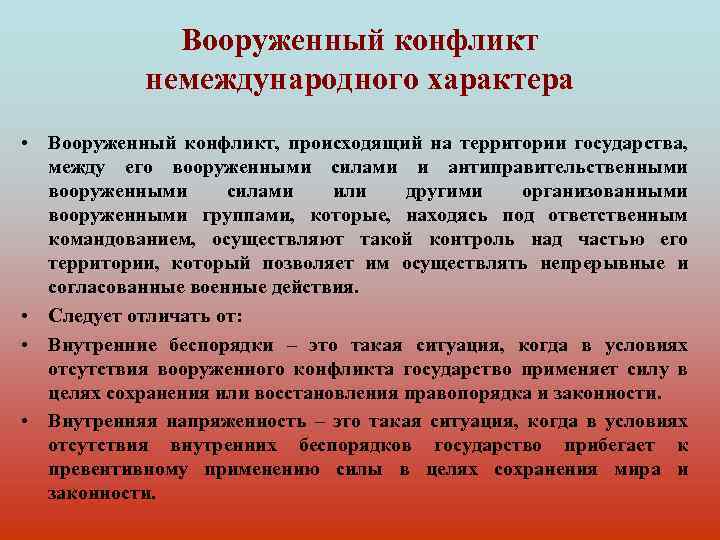 Вооруженный конфликт немеждународного характера

• Вооруженный конфликт, происходящий на территории государства, между его вооруженными силами и антиправительственными вооруженными силами или другими организованными вооруженными группами, которые, находясь под ответственным командованием, осуществляют такой контроль над частью его территории, который позволяет им осуществлять непрерывные и согласованные военные действия.

• Следует отличать от:

• Внутренние беспорядки – это такая ситуация, когда в условиях отсутствия вооруженного конфликта государство применяет силу в целях сохранения или восстановления правопорядка и законности.

• Внутренняя напряженность – это такая ситуация, когда в условиях отсутствия внутренних беспорядков государство прибегает к превентивному применению силы в целях сохранения мира и законности.